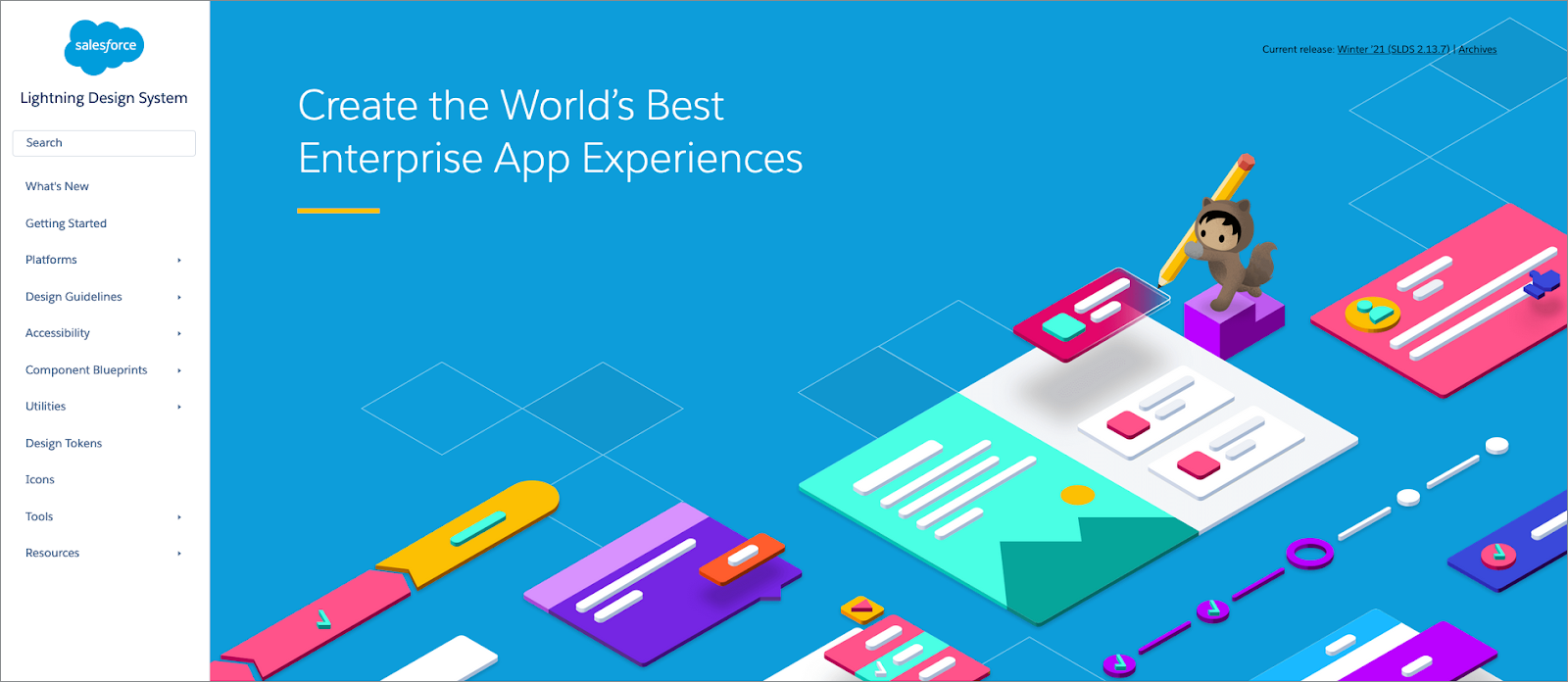 salesforce

Lightning Design System

Search

What's New

Getting Started

Platforms

Design Guidelines

Accessibility

Component Blueprints

Utilities

Design Tokens

Icons

Tools

Resources

Current release: Winter '21 (SLDS 2.13.7) | Archives

Create the World's Best Enterprise App Experiences